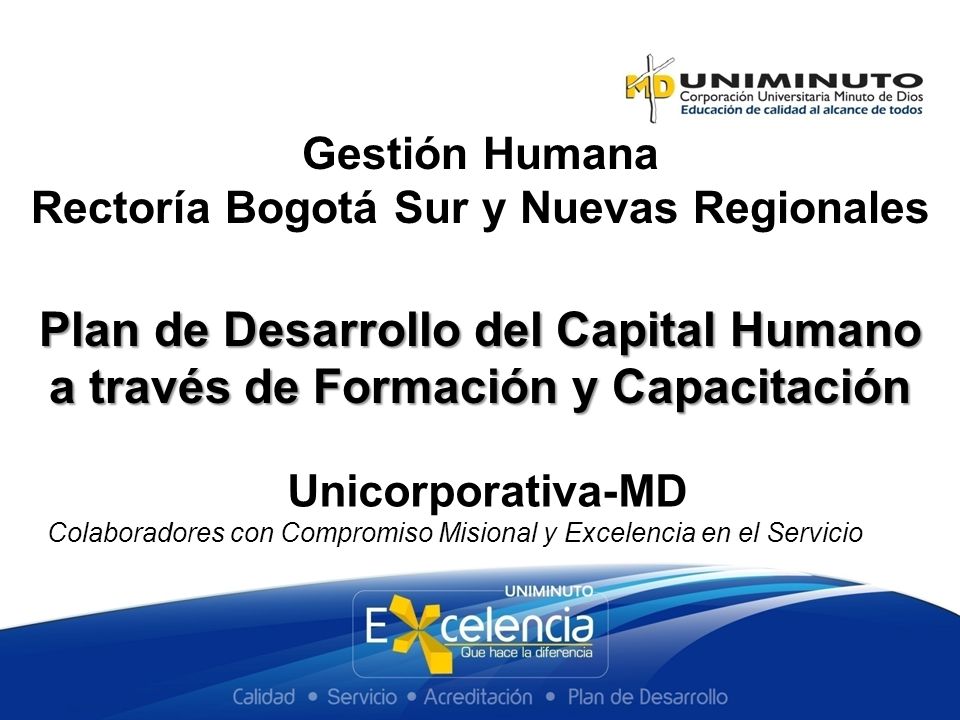 MD UNIMINUTO
Corporación Universitaria Minuto de Dios
Educación de calidad al alcance de todos

Gestión Humana
Rectoría Bogotá Sur y Nuevas Regionales

Plan de Desarrollo del Capital Humano a través de Formación y Capacitación

Unicorporativa-MD
Colaboradores con Compromiso Misional y Excelencia en el Servicio

UNIMINUTO
Excelencia
Que hace la diferencia

Calidad • Servicio • Acreditación • Plan de Desarrollo